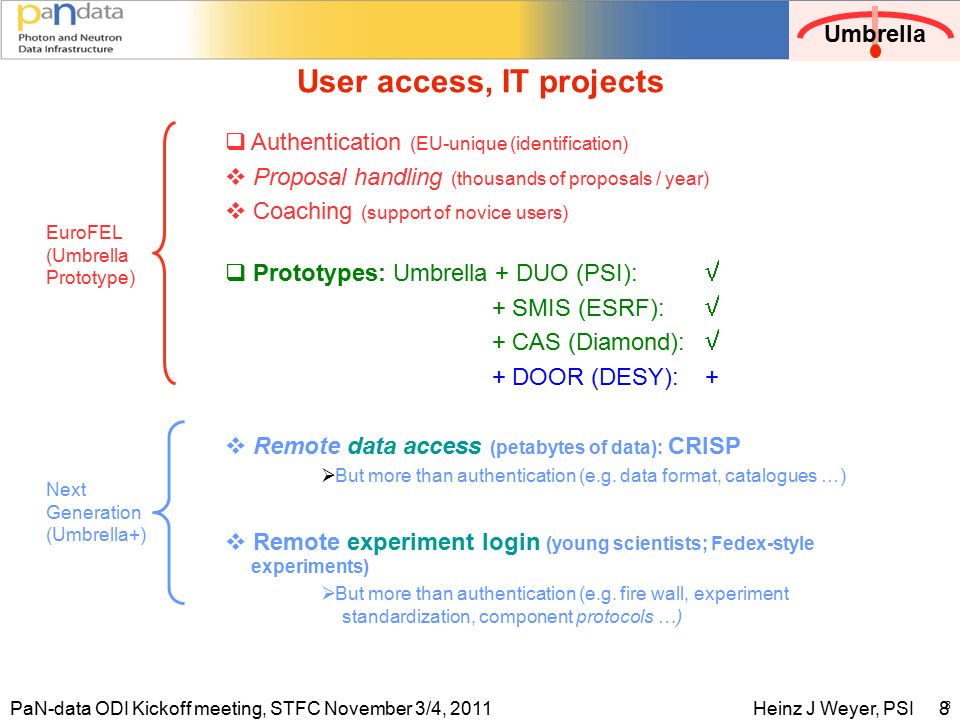 paNdata
Photon and Neutron
Data Infrastructure

Umbrella

User access, IT projects

EuroFEL (Umbrella Prototype)

❑ Authentication (EU-unique (identification)
❖ Proposal handling (thousands of proposals / year)
❖ Coaching (support of novice users)

❑ Prototypes: Umbrella + DUO (PSI): √
+ SMIS (ESRF): √
+ CAS (Diamond): √
+ DOOR (DESY): +

Next Generation (Umbrella+)

❖ Remote data access (petabytes of data): CRISP
➢But more than authentication (e.g. data format, catalogues …)

❖ Remote experiment login (young scientists; Fedex-style experiments)
➢But more than authentication (e.g. fire wall, experiment standardization, component protocols …)

PaN-data ODI Kickoff meeting, STFC November 3/4, 2011

Heinz J Weyer, PSI 8